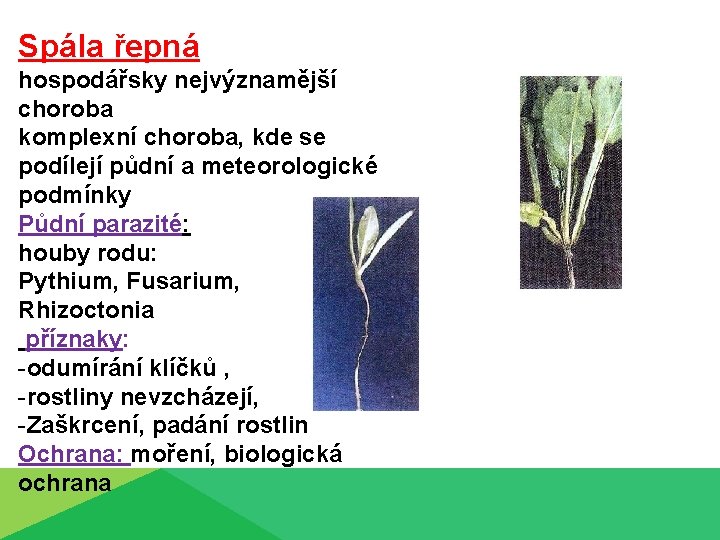 Spála řepná
hospodářsky nejvýznamější choroba
komplexní choroba, kde se podílejí půdní a meteorologické podmínky
Půdní parazité:
houby rodu:
Pythium, Fusarium, Rhizoctonia
 příznaky:
-odumírání klíčků ,
-rostliny nevzcházejí,
-Zaškrcení, padání rostlin
Ochrana: moření, biologická ochrana